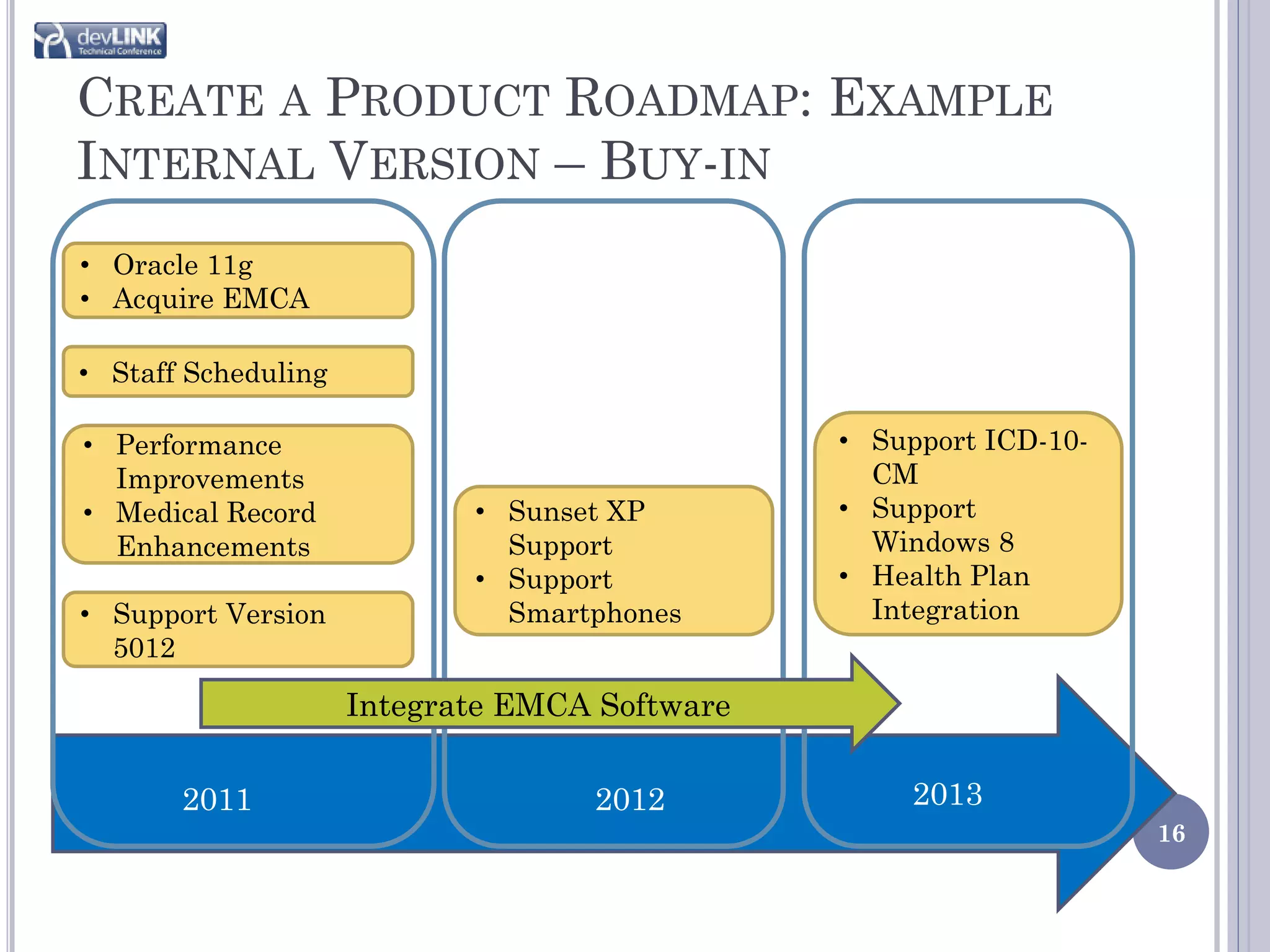 devLINK
Technical Conference

CREATE A PRODUCT ROADMAP: EXAMPLE INTERNAL VERSION – BUY-IN

• Oracle 11g
• Acquire EMCA

• Staff Scheduling

• Performance Improvements
• Medical Record Enhancements

• Support Version 5012

• Sunset XP Support
• Support Smartphones

• Support ICD-10-CM
• Support Windows 8
• Health Plan Integration

Integrate EMCA Software

2011

2012

2013

16